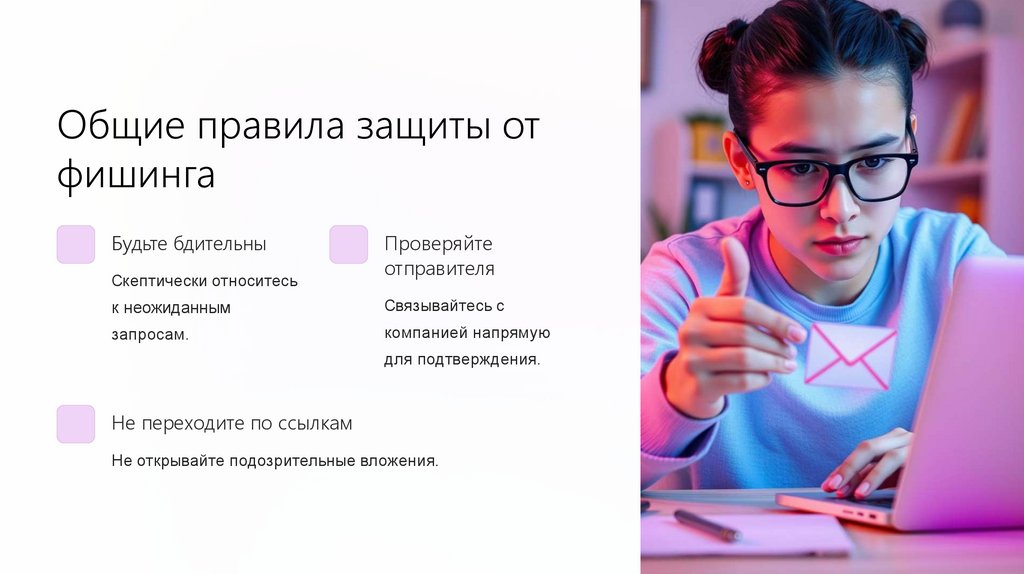 Общие правила защиты от фишинга

Будьте бдительны

Скептически относитесь к неожиданным запросам.

Проверяйте отправителя

Связывайтесь с компанией напрямую для подтверждения.

Не переходите по ссылкам

Не открывайте подозрительные вложения.